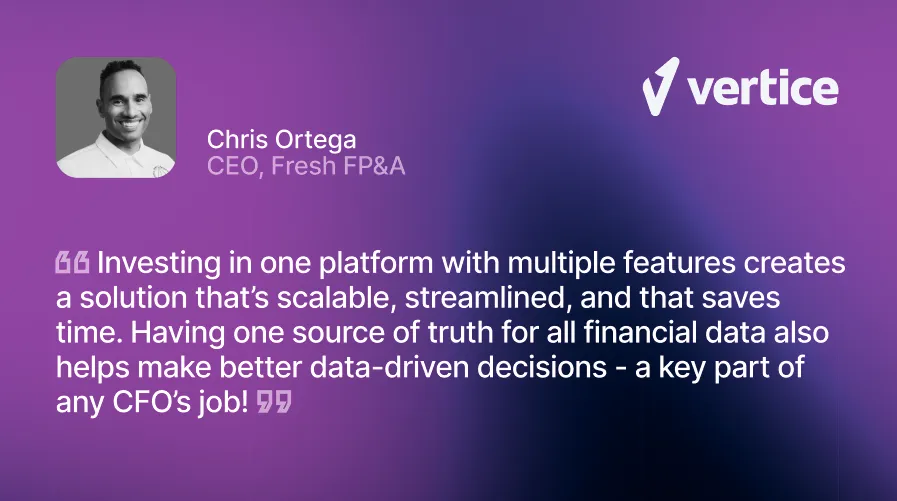 Chris Ortega
CEO, Fresh FP&A

vertice

“ Investing in one platform with multiple features creates a solution that’s scalable, streamlined, and that saves time. Having one source of truth for all financial data also helps make better data-driven decisions - a key part of any CFO’s job! ”